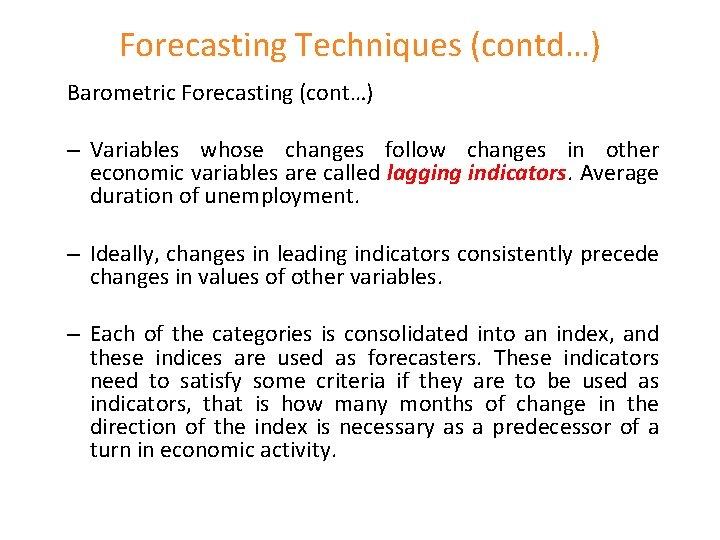 Forecasting Techniques (contd…)

Barometric Forecasting (cont…)

– Variables whose changes follow changes in other economic variables are called lagging indicators. Average duration of unemployment.

– Ideally, changes in leading indicators consistently precede changes in values of other variables.

– Each of the categories is consolidated into an index, and these indices are used as forecasters. These indicators need to satisfy some criteria if they are to be used as indicators, that is how many months of change in the direction of the index is necessary as a predecessor of a turn in economic activity.